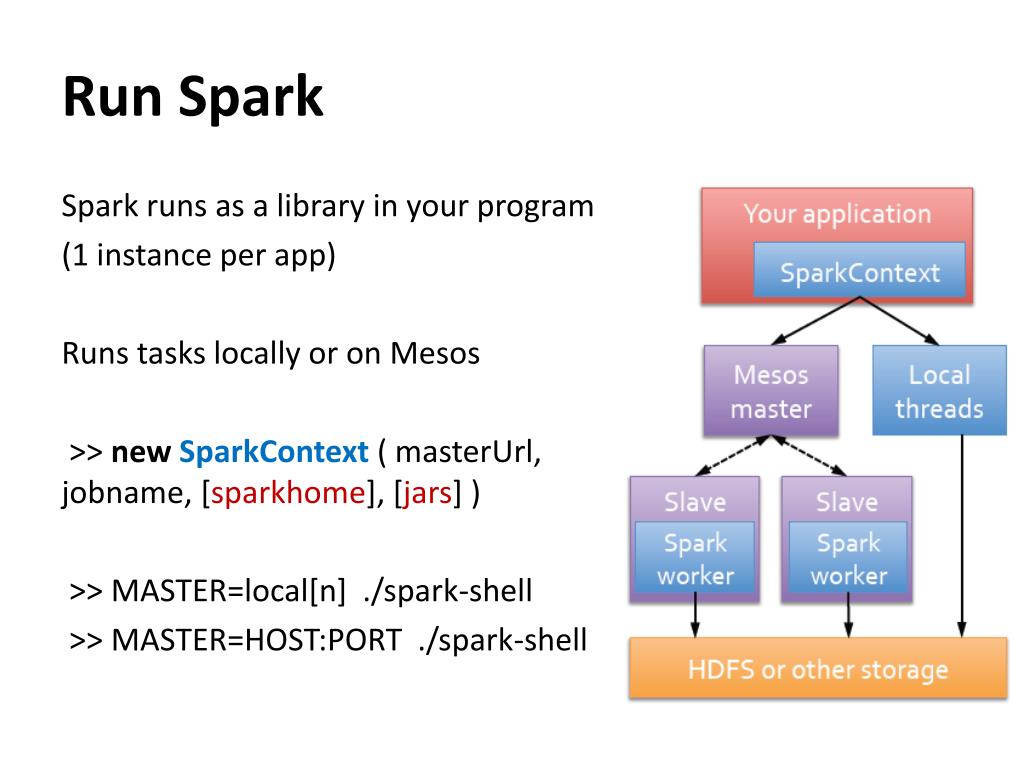 Run Spark

Spark runs as a library in your program
(1 instance per app)

Runs tasks locally or on Mesos

>> new SparkContext ( masterUrl, jobname, [sparkhome], [jars] )

>> MASTER=local[n] ./spark-shell
>> MASTER=HOST:PORT ./spark-shell

Your application
SparkContext
Mesos master
Local threads
Slave
Spark worker
Slave
Spark worker
HDFS or other storage